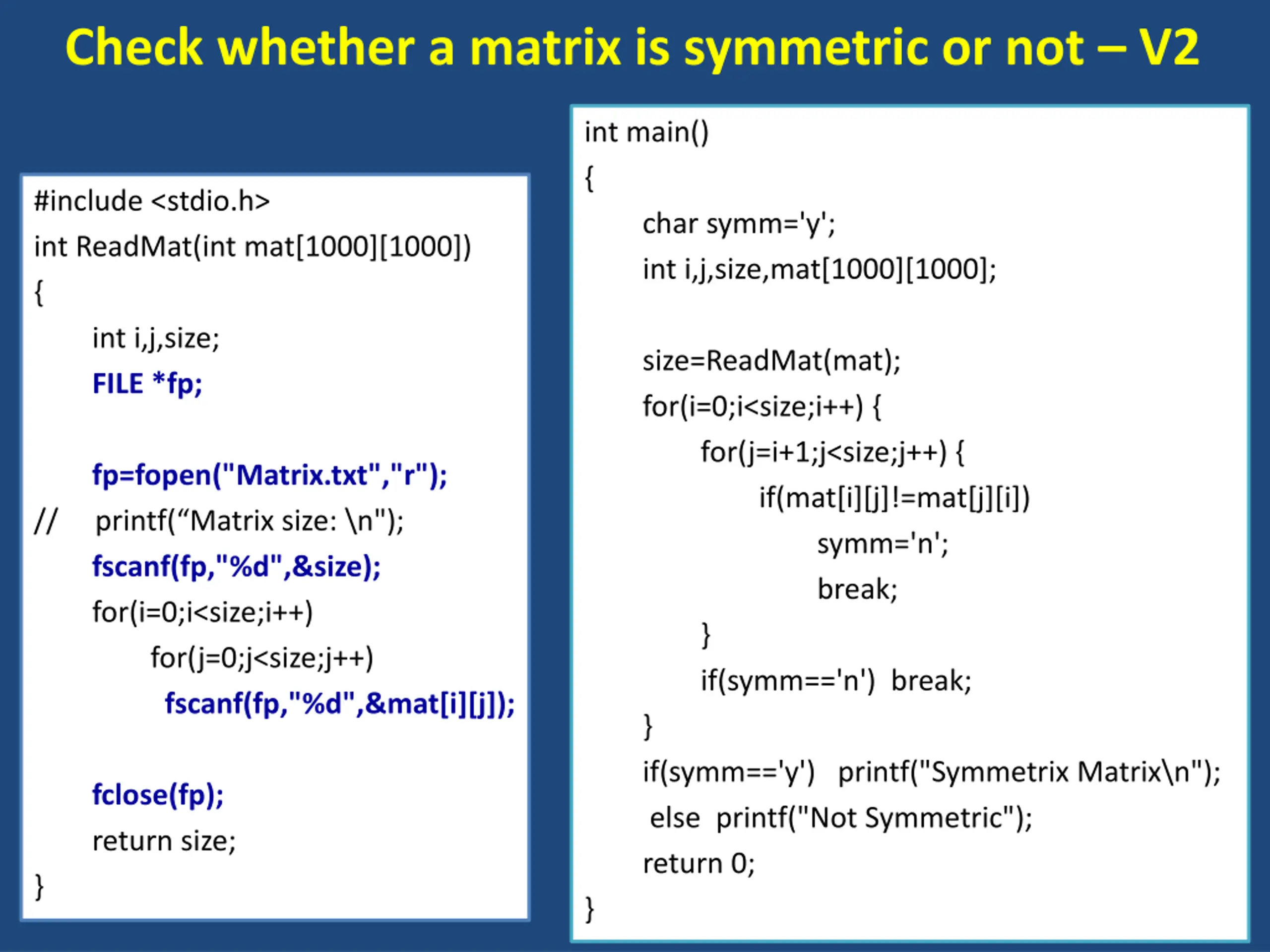 Check whether a matrix is symmetric or not – V2

#include <stdio.h>
int ReadMat(int mat[1000][1000])
{
int i,j,size;
FILE *fp;

fp=fopen("Matrix.txt","r");
// printf(“Matrix size: \n");
fscanf(fp,"%d",&size);
for(i=0;i<size;i++)
for(j=0;j<size;j++)
fscanf(fp,"%d",&mat[i][j]);

fclose(fp);
return size;
}

int main()
{
char symm='y';
int i,j,size,mat[1000][1000];

size=ReadMat(mat);
for(i=0;i<size;i++) {
for(j=i+1;j<size;j++) {
if(mat[i][j]!=mat[j][i])
symm='n';
break;
}
if(symm=='n') break;
}
if(symm=='y') printf("Symmetrix Matrix\n");
else printf("Not Symmetric");
return 0;
}